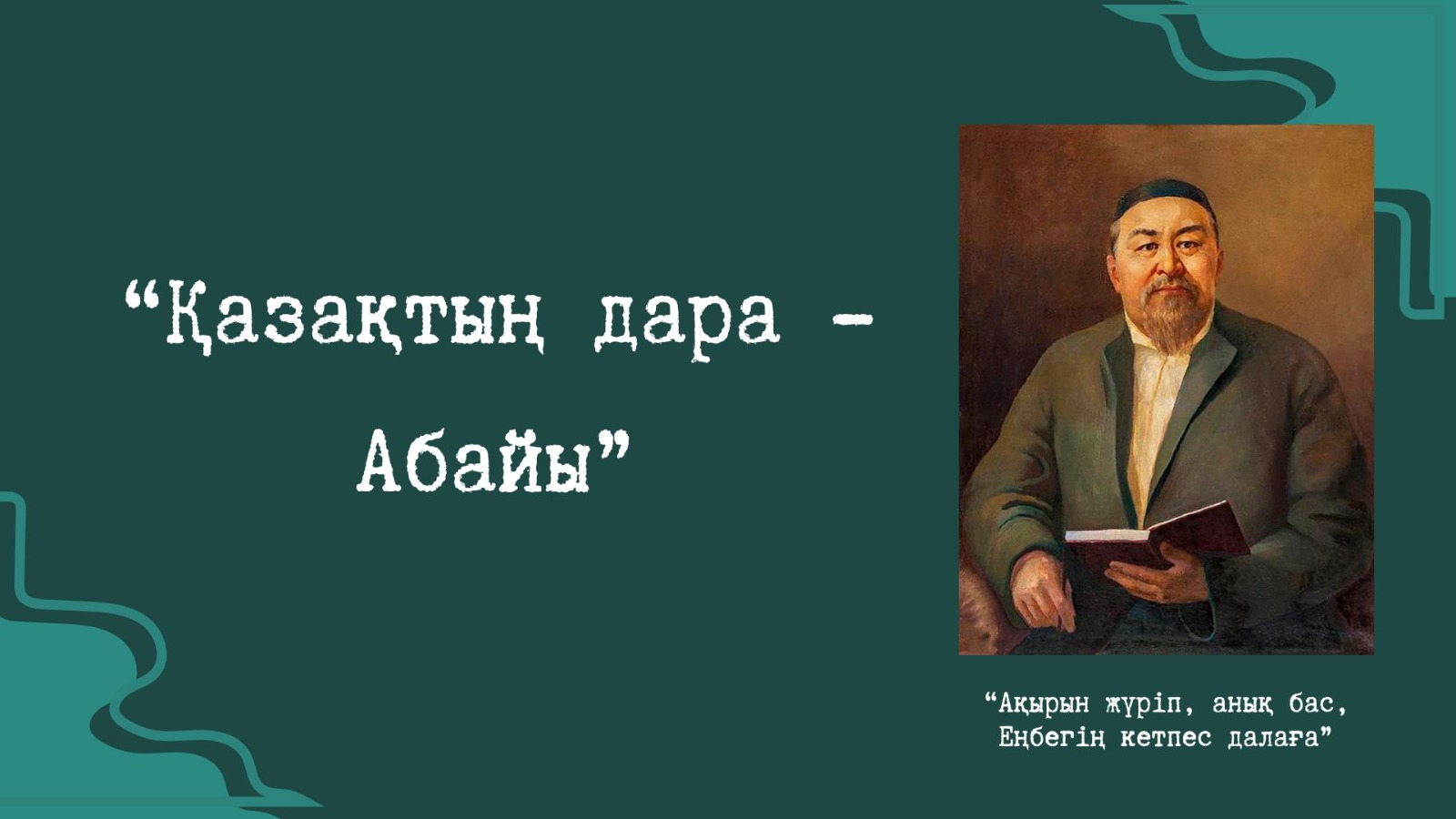 “Қазақтың дара - Абайы”

“Ақырын жүріп, анық бас,
Еңбегің кетпес далаға”